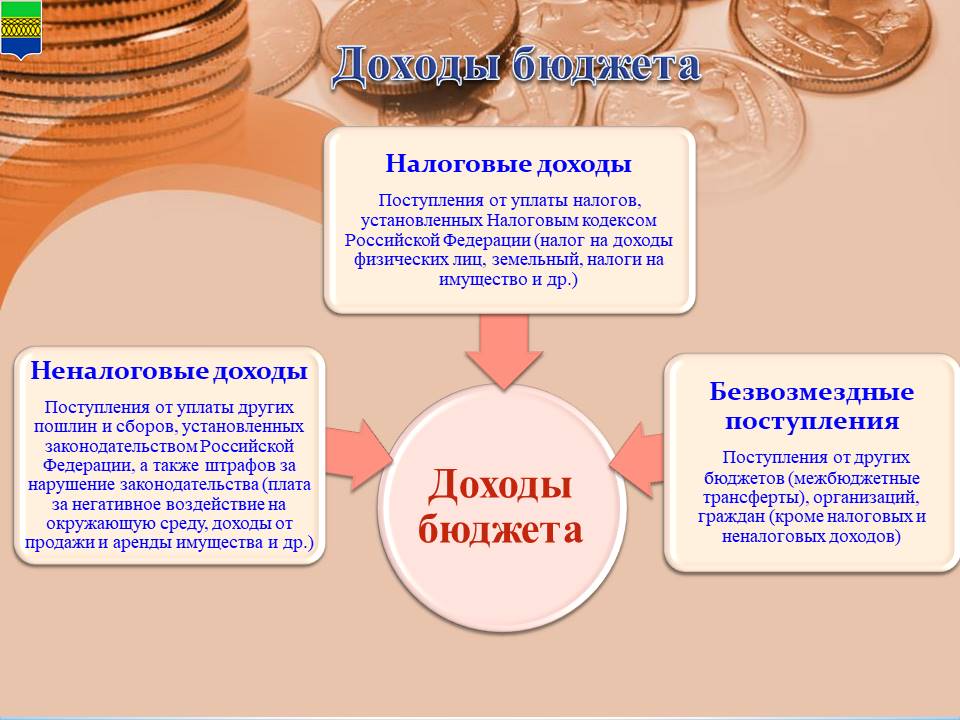 Доходы бюджета

Налоговые доходы

Поступления от уплаты налогов, установленных Налоговым кодексом Российской Федерации (налог на доходы физических лиц, земельный, налоги на имущество и др.)

Неналоговые доходы

Поступления от уплаты других пошлин и сборов, установленных законодательством Российской Федерации, а также штрафов за нарушение законодательства (плата за негативное воздействие на окружающую среду, доходы от продажи и аренды имущества и др.)

Доходы бюджета

Безвозмездные поступления

Поступления от других бюджетов (межбюджетные трансферты), организаций, граждан (кроме налоговых и неналоговых доходов)